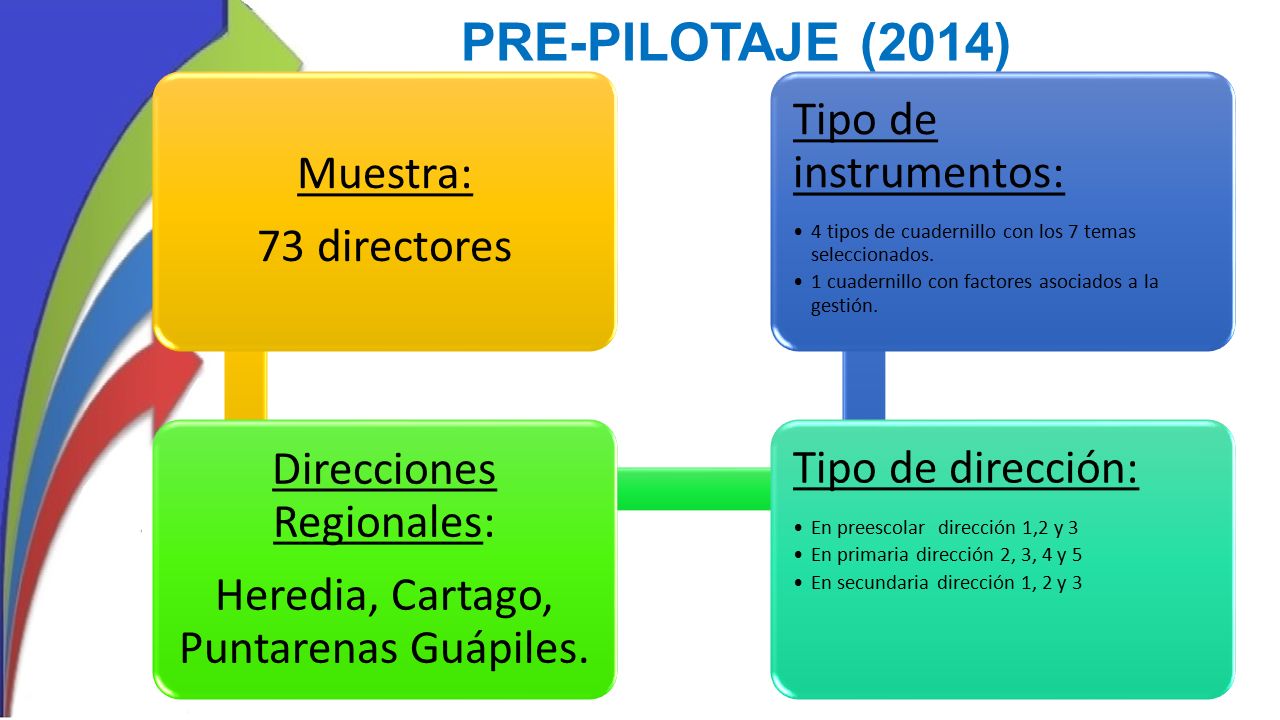 PRE-PILOTAJE (2014)

Muestra:

73 directores

Tipo de instrumentos:

• 4 tipos de cuadernillo con los 7 temas seleccionados.
• 1 cuadernillo con factores asociados a la gestión.

Direcciones Regionales:

Heredia, Cartago, Puntarenas Guápiles.

Tipo de dirección:

• En preescolar dirección 1,2 y 3
• En primaria dirección 2, 3, 4 y 5
• En secundaria dirección 1, 2 y 3